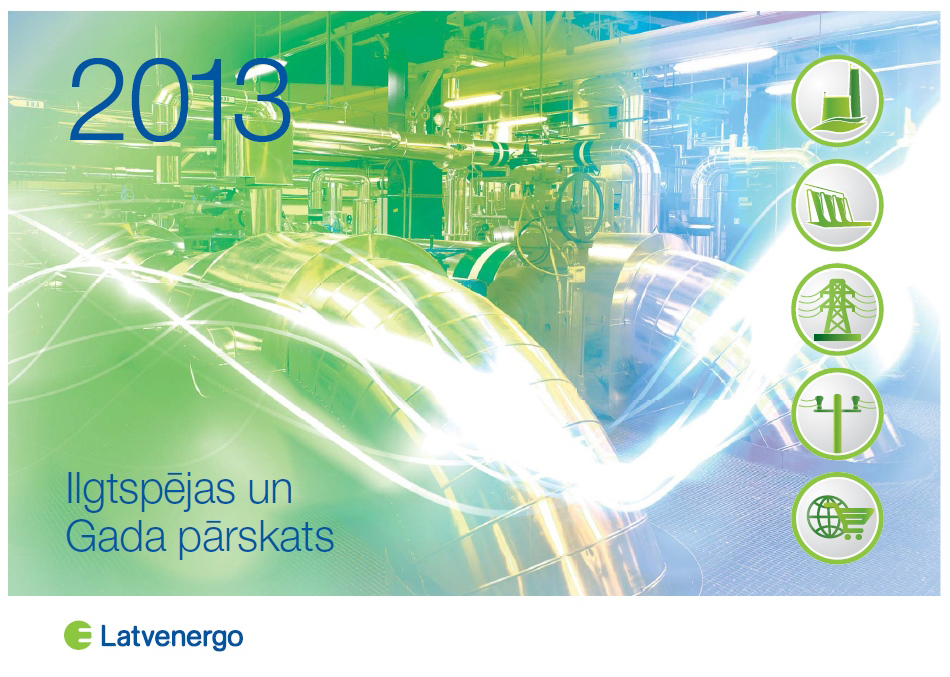 2013

Ilgtspējas un Gada pārskats

Latvenergo